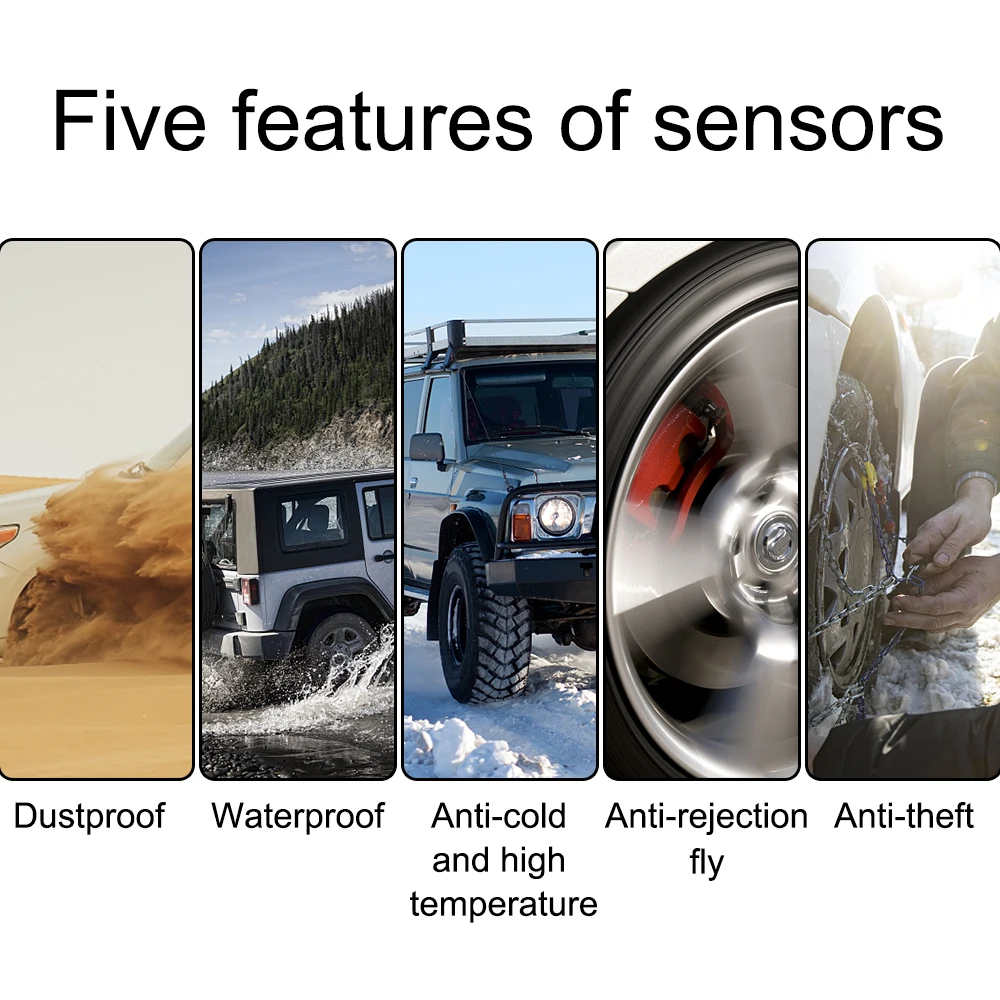 Five features of sensors

Dustproof

Waterproof

Anti-cold and high temperature

Anti-rejection fly

Anti-theft